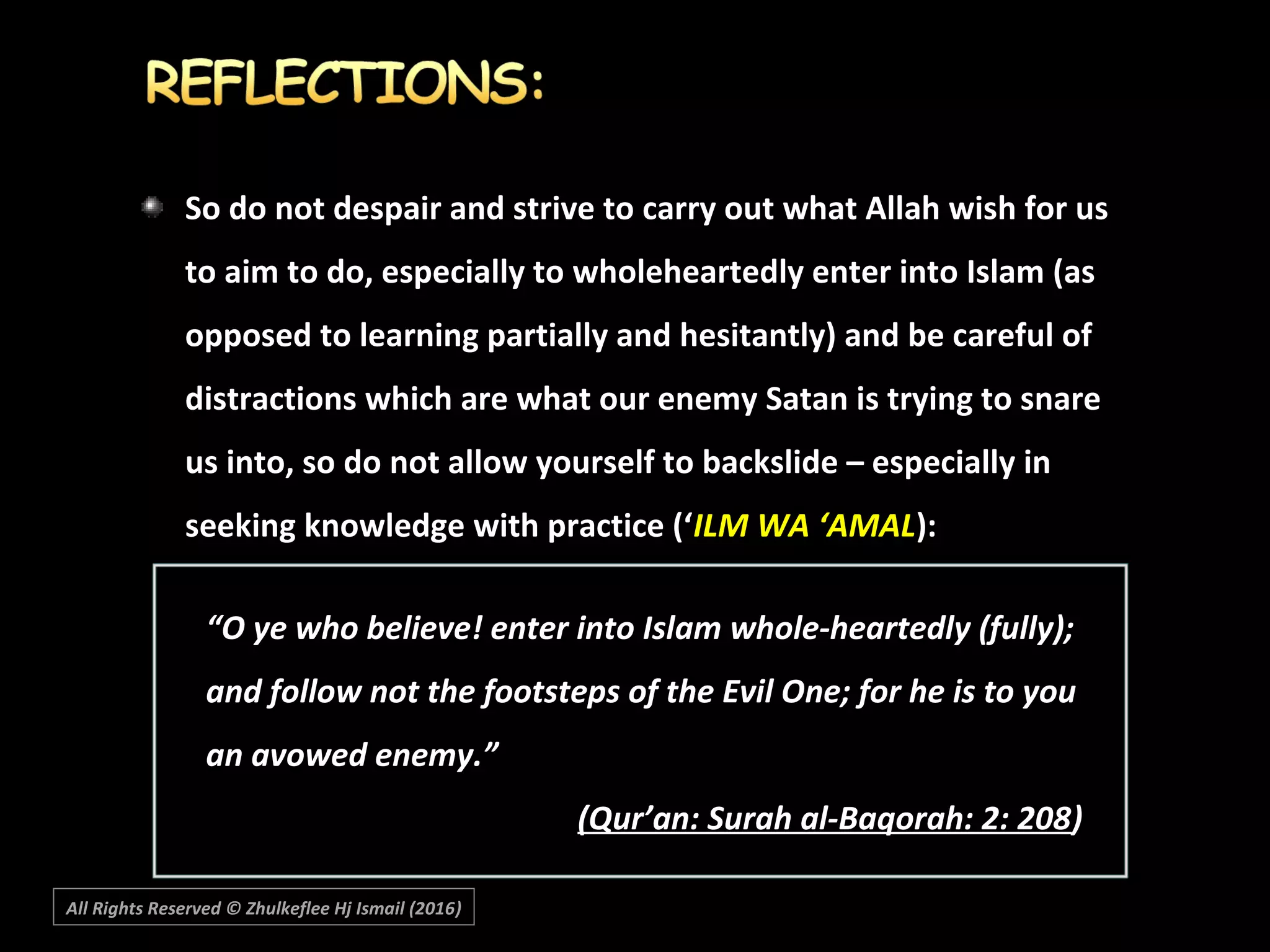 REFLECTIONS:

So do not despair and strive to carry out what Allah wish for us to aim to do, especially to wholeheartedly enter into Islam (as opposed to learning partially and hesitantly) and be careful of distractions which are what our enemy Satan is trying to snare us into, so do not allow yourself to backslide – especially in seeking knowledge with practice (‘ILM WA ‘AMAL):

“O ye who believe! enter into Islam whole-heartedly (fully); and follow not the footsteps of the Evil One; for he is to you an avowed enemy.”

(Qur’an: Surah al-Baqorah: 2: 208)

All Rights Reserved © Zhulkeflee Hj Ismail (2016)